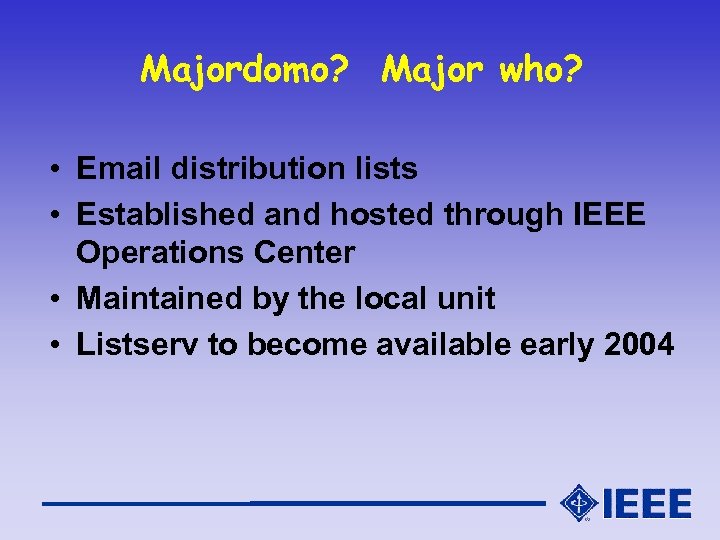 Majordomo? Major who?

• Email distribution lists
• Established and hosted through IEEE Operations Center
• Maintained by the local unit
• Listserv to become available early 2004

IEEE